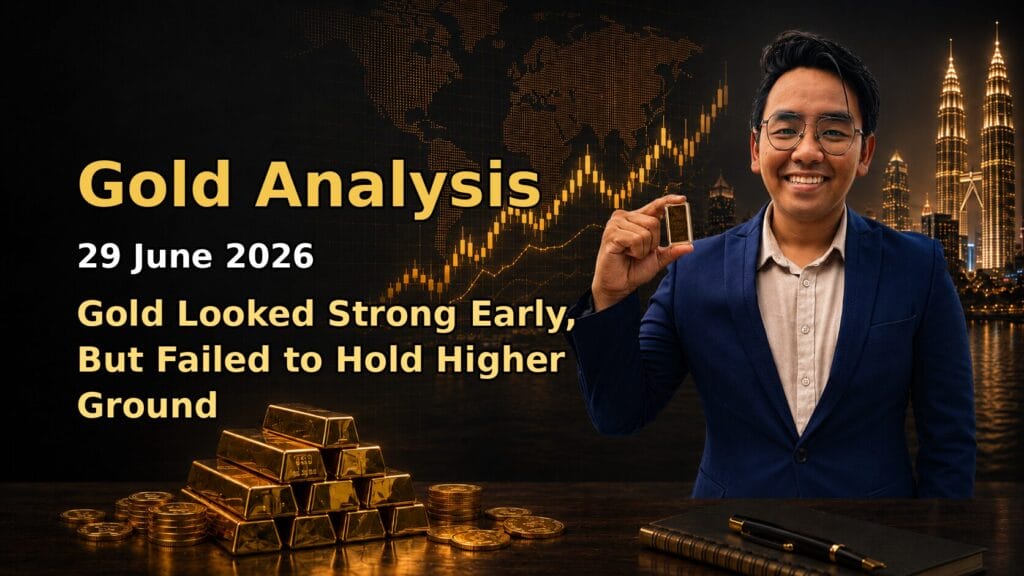 Gold Analysis

29 June 2026

Gold Looked Strong Early, But Failed to Hold Higher Ground